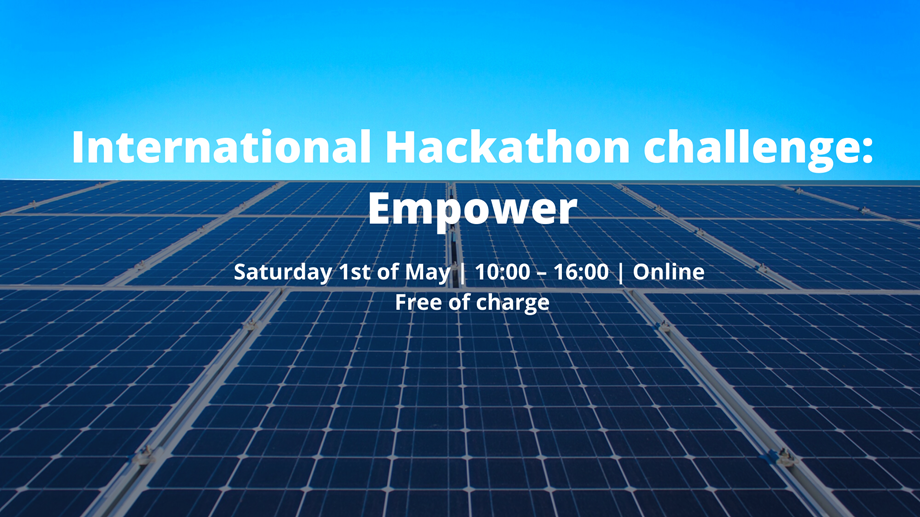 International Hackathon challenge:
Empower

Saturday 1st of May | 10:00 – 16:00 | Online
Free of charge